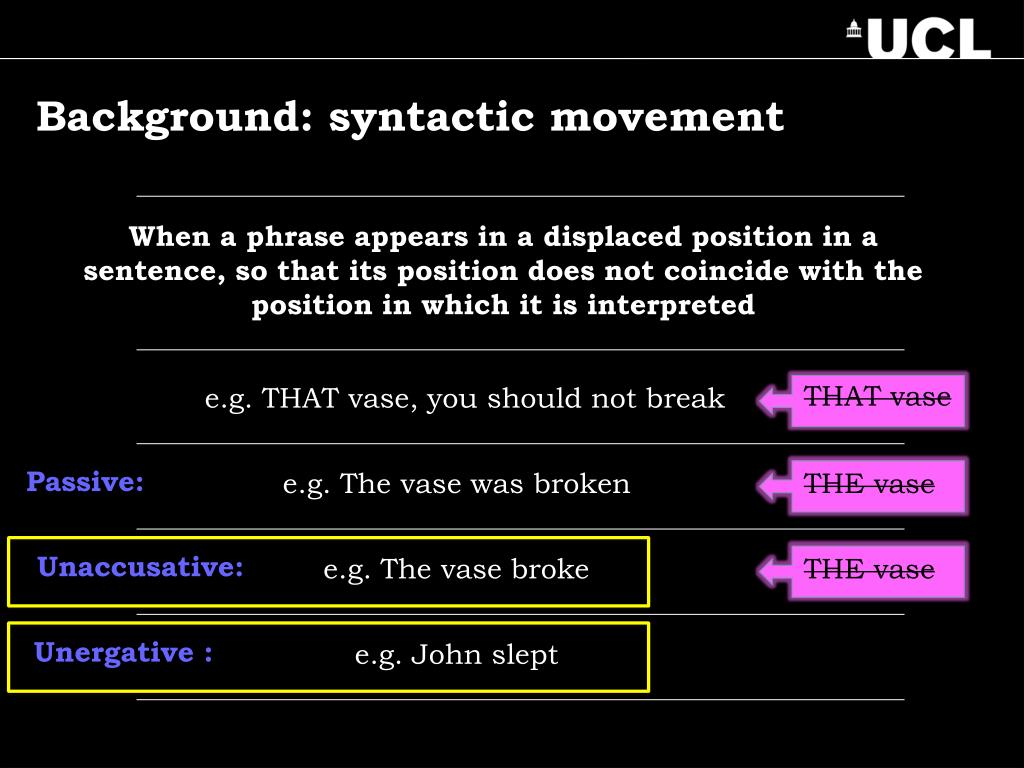 UCL

Background: syntactic movement

When a phrase appears in a displaced position in a sentence, so that its position does not coincide with the position in which it is interpreted

e.g. THAT vase, you should not break

THAT vase

Passive:

e.g. The vase was broken

THE vase

Unaccusative:

e.g. The vase broke

THE vase

Unergative :

e.g. John slept